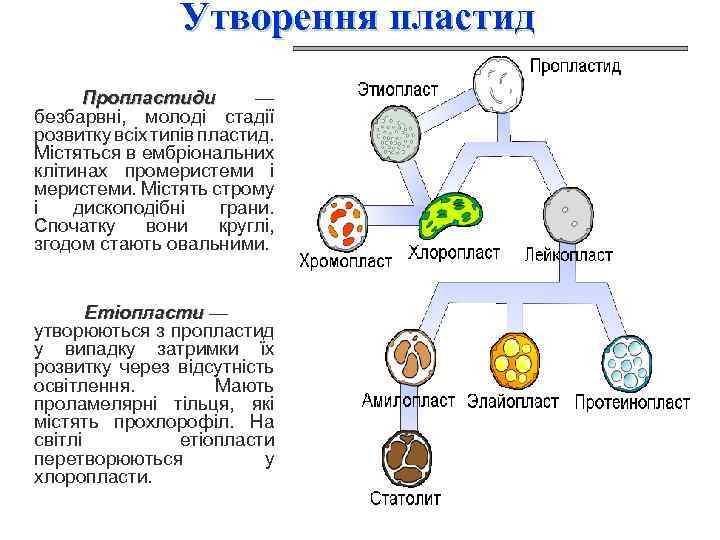 Утворення пластид

Пропластиди — безбарвні, молоді стадії розвитку всіх типів пластид. Містяться в ембріональних клітинах промеристеми і меристеми. Містять строму і дископодібні грани. Спочатку вони круглі, згодом стають овальними.

Етіопласти — утворюються з пропластид у випадку затримки їх розвитку через відсутність освітлення. Мають проламелярні тільця, які містять прохлорофіл. На світлі етіопласти перетворюються у хлоропласти.

Пропластид
Этиопласт
Хромопласт
Хлоропласт
Лейкопласт
Амилопласт
Элайопласт
Протеинопласт
Статолит